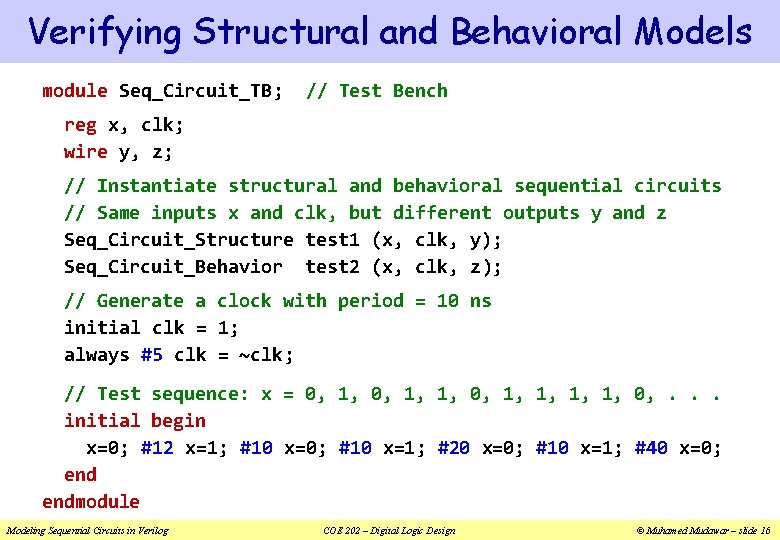 Verifying Structural and Behavioral Models

module Seq_Circuit_TB; // Test Bench

reg x, clk;
wire y, z;

// Instantiate structural and behavioral sequential circuits
// Same inputs x and clk, but different outputs y and z
Seq_Circuit_Structure test1 (x, clk, y);
Seq_Circuit_Behavior test2 (x, clk, z);

// Generate a clock with period = 10 ns
initial clk = 1;
always #5 clk = ~clk;

// Test sequence: x = 0, 1, 0, 1, 1, 0, 1, 1, 1, 1, 0, . . .
initial begin
x=0; #12 x=1; #10 x=0; #10 x=1; #20 x=0; #10 x=1; #40 x=0;
end
endmodule

Modeling Sequential Circuits in Verilog

COE 202 – Digital Logic Design

© Muhamed Mudawar – slide 16